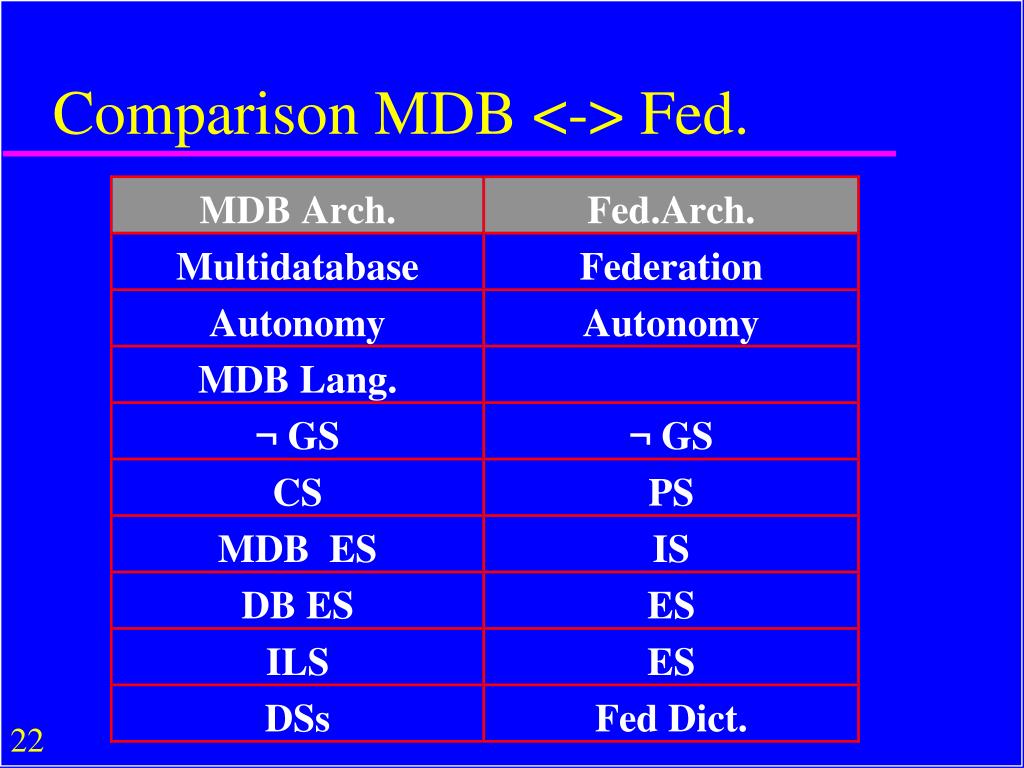 Comparison MDB <-> Fed.

| MDB Arch. | Fed.Arch. |
|---|---|
| Multidatabase | Federation |
| Autonomy | Autonomy |
| MDB Lang. | |
| ¬ GS | ¬ GS |
| CS | PS |
| MDB ES | IS |
| DB ES | ES |
| ILS | ES |
| DSs | Fed Dict. |

22